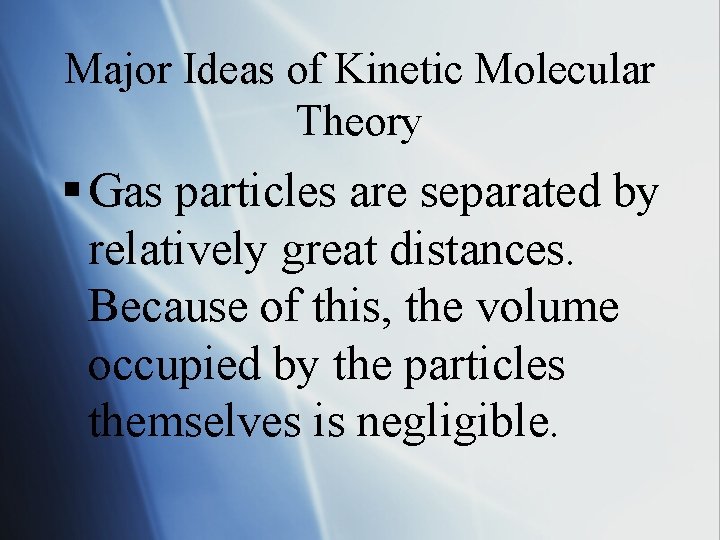 Major Ideas of Kinetic Molecular Theory

▪ Gas particles are separated by relatively great distances. Because of this, the volume occupied by the particles themselves is negligible.